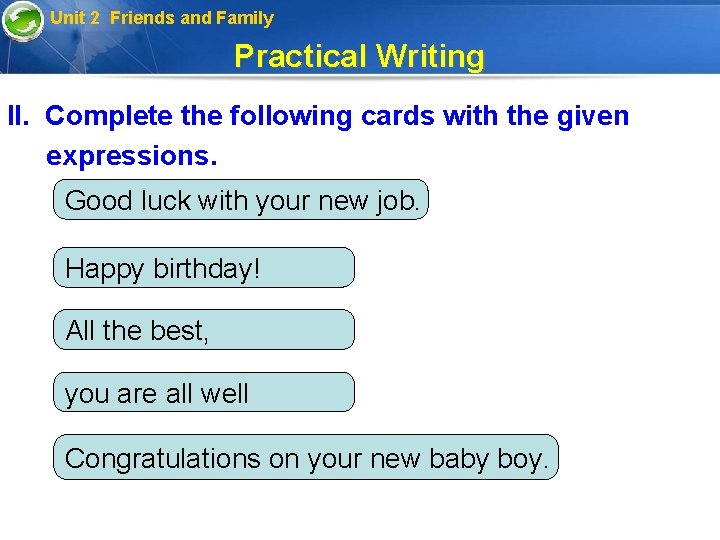 Unit 2 Friends and Family

Practical Writing

II. Complete the following cards with the given expressions.

Good luck with your new job.

Happy birthday!

All the best,

you are all well

Congratulations on your new baby boy.